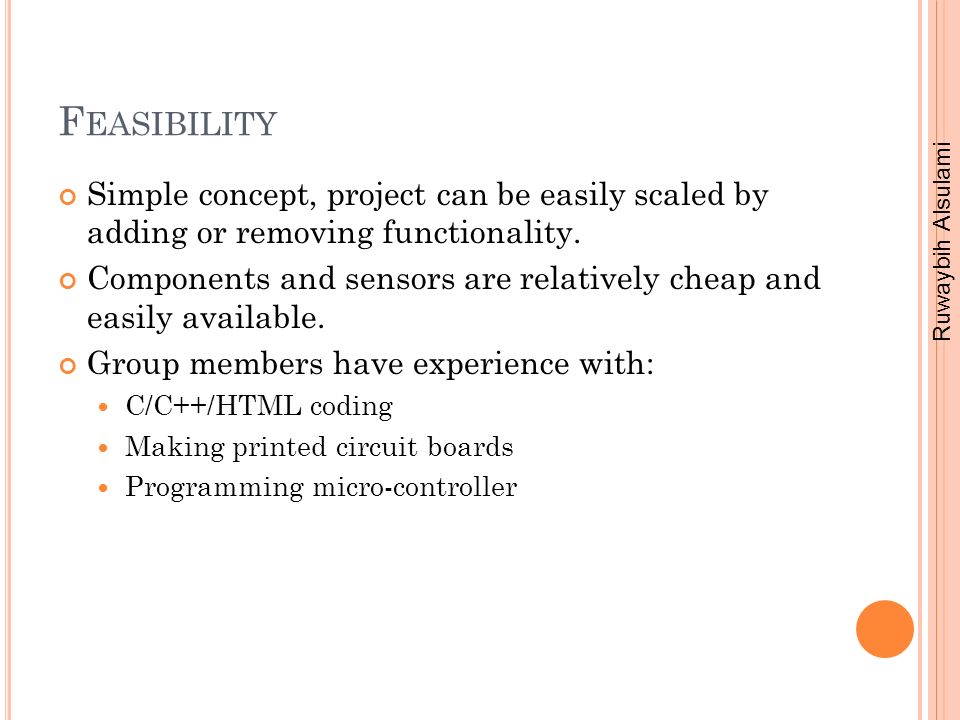 FEASIBILITY

Simple concept, project can be easily scaled by adding or removing functionality.

Components and sensors are relatively cheap and easily available.

Group members have experience with:

C/C++/HTML coding

Making printed circuit boards

Programming micro-controller

Ruwaybih Alsulami